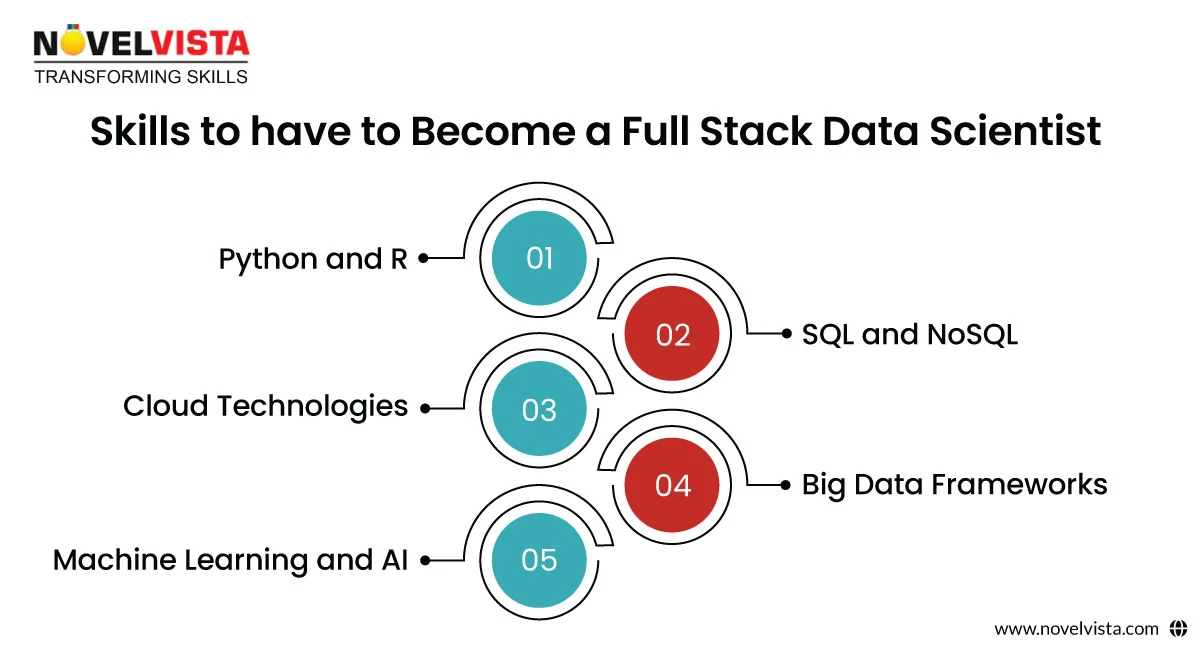 NOVELVISTA
TRANSFORMING SKILLS

Skills to have to Become a Full Stack Data Scientist

Python and R
01

02
SQL and NoSQL

Cloud Technologies
03

04
Big Data Frameworks

Machine Learning and AI
05

www.novelvista.com